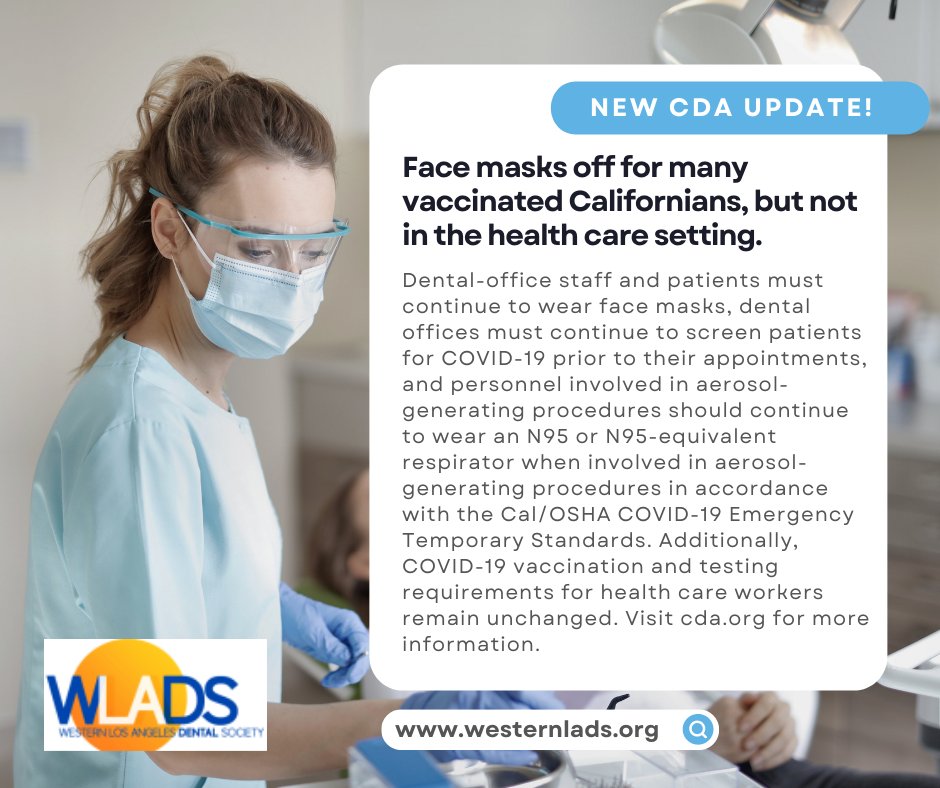 NEW CDA UPDATE!

Face masks off for many vaccinated Californians, but not in the health care setting.

Dental-office staff and patients must continue to wear face masks, dental offices must continue to screen patients for COVID-19 prior to their appointments, and personnel involved in aerosol-generating procedures should continue to wear an N95 or N95-equivalent respirator when involved in aerosol-generating procedures in accordance with the Cal/OSHA COVID-19 Emergency Temporary Standards. Additionally, COVID-19 vaccination and testing requirements for health care workers remain unchanged. Visit cda.org for more information.

WLADS
WESTERN LOS ANGELES DENTAL SOCIETY

www.westernlads.org